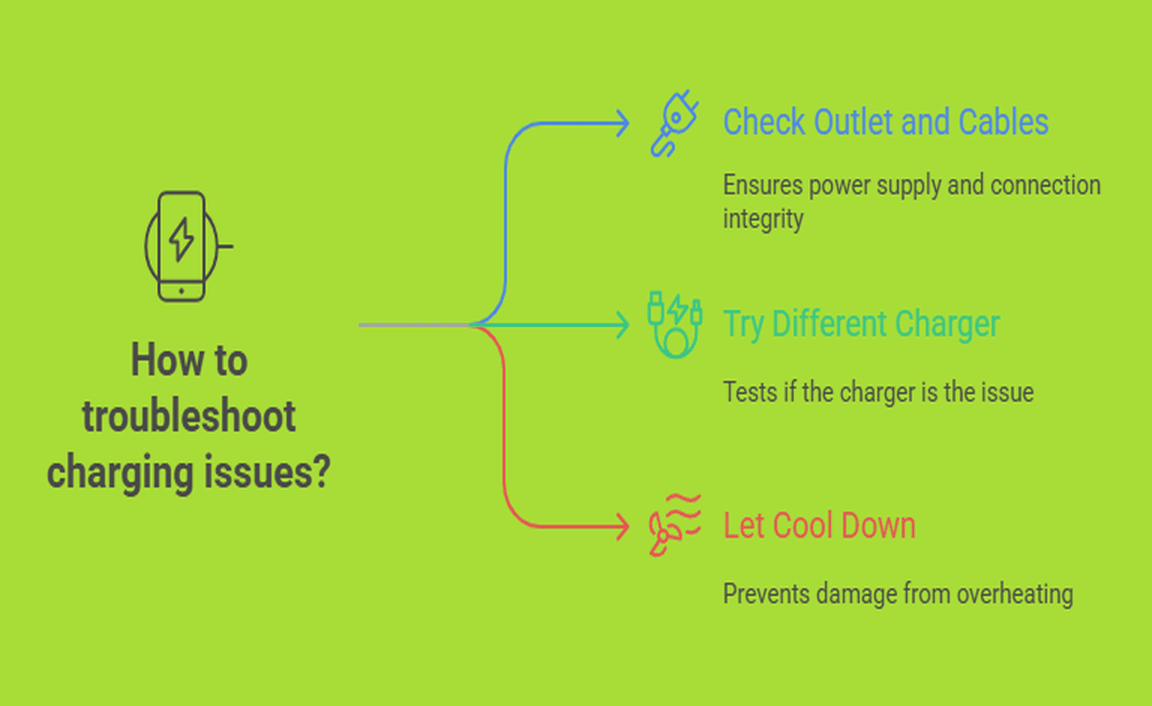 How to troubleshoot charging issues?

Check Outlet and Cables

Ensures power supply and connection integrity

Try Different Charger

Tests if the charger is the issue

Let Cool Down

Prevents damage from overheating